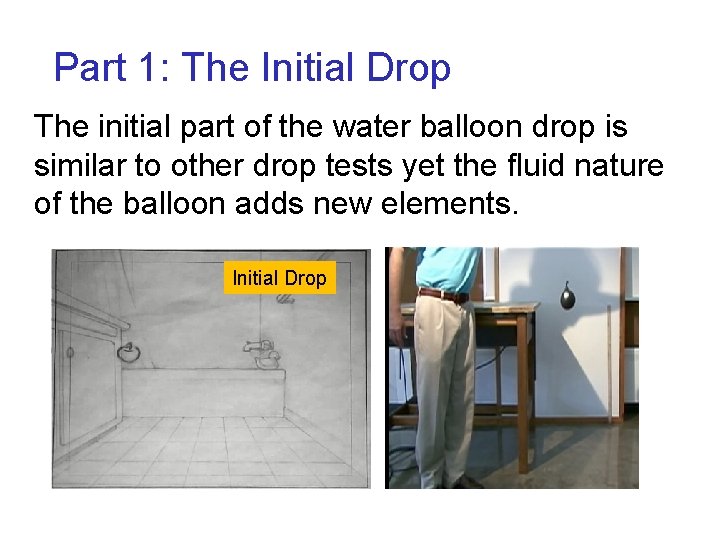 Part 1: The Initial Drop

The initial part of the water balloon drop is similar to other drop tests yet the fluid nature of the balloon adds new elements.

Initial Drop